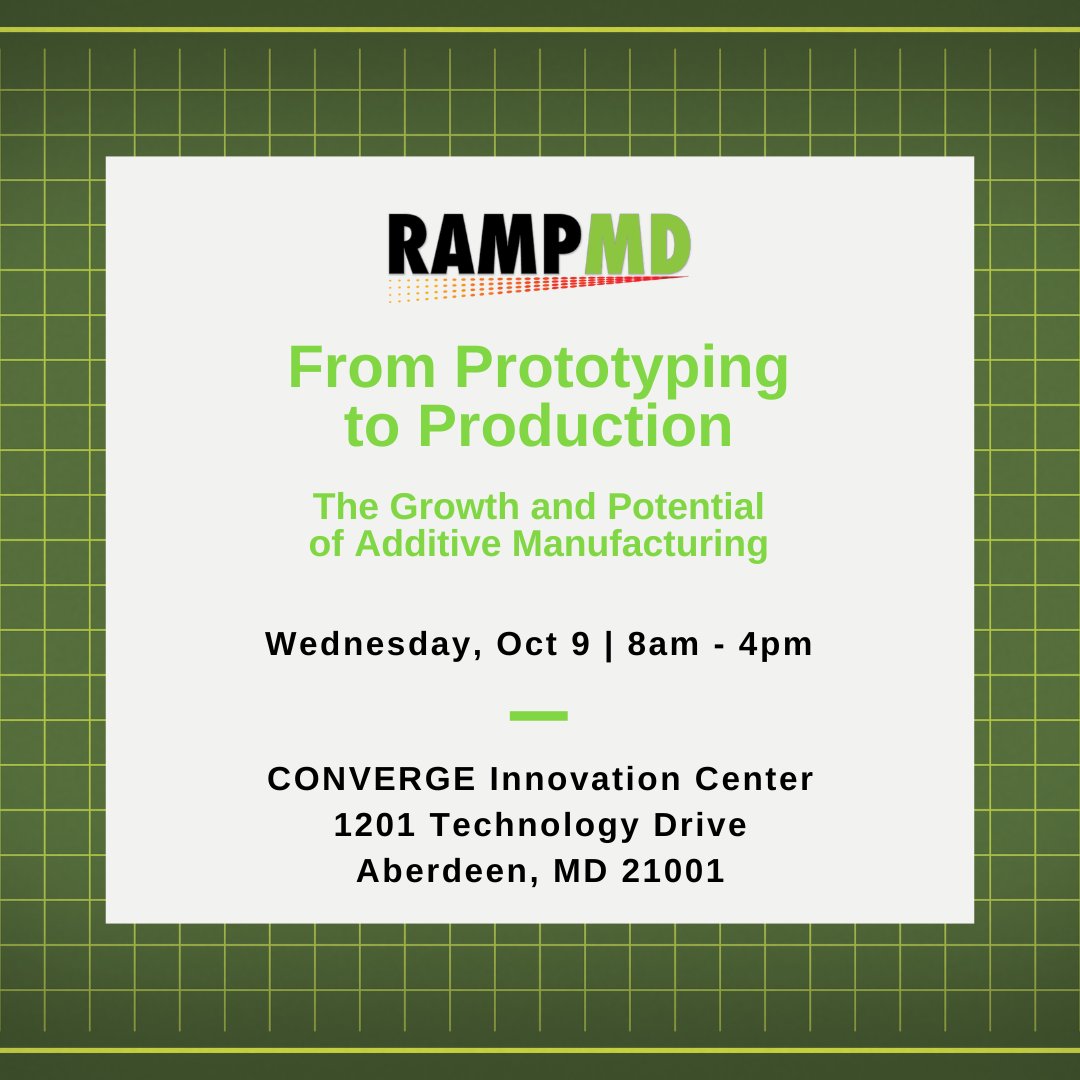 RAMPMD

From Prototyping to Production

The Growth and Potential of Additive Manufacturing

Wednesday, Oct 9 | 8am - 4pm

CONVERGE Innovation Center
1201 Technology Drive
Aberdeen, MD 21001